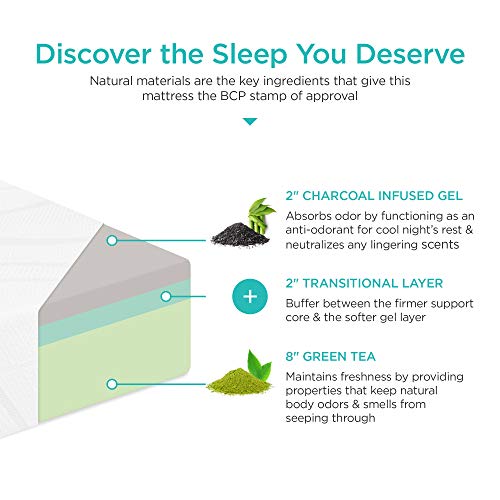 Discover the Sleep You Deserve

Natural materials are the key ingredients that give this mattress the BCP stamp of approval

2" CHARCOAL INFUSED GEL

Absorbs odor by functioning as an anti-odorant for cool night's rest & neutralizes any lingering scents

+

2" TRANSITIONAL LAYER

Buffer between the firmer support core & the softer gel layer

8" GREEN TEA

Maintains freshness by providing properties that keep natural body odors & smells from seeping through